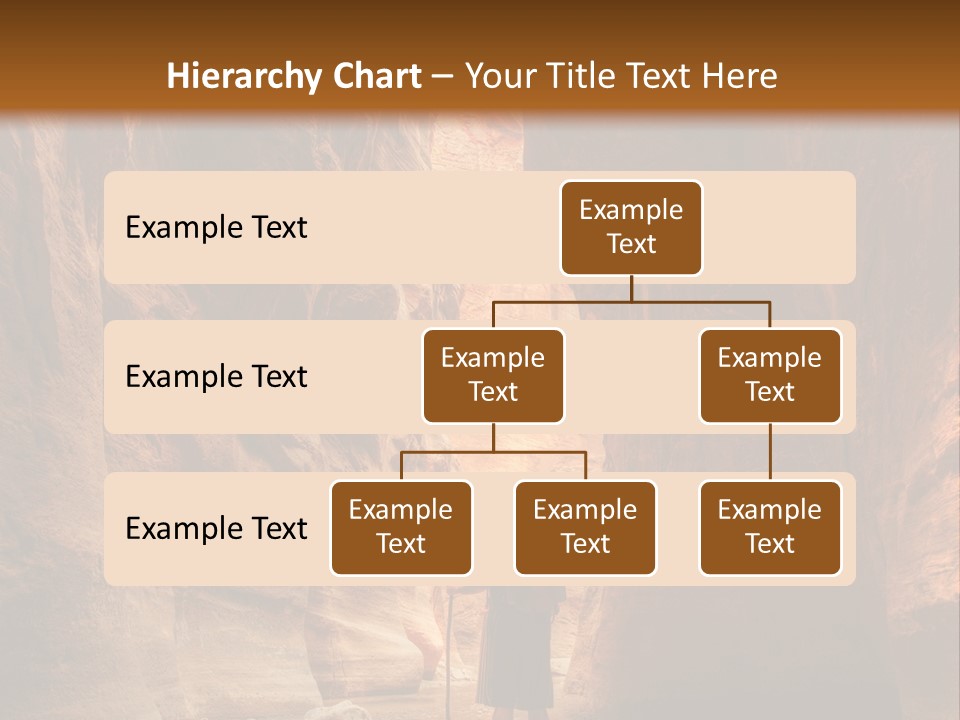 Hierarchy Chart – Your Title Text Here

Example Text

Example Text

Example Text

Example Text

Example Text

Example Text

Example Text

Example Text

Example Text